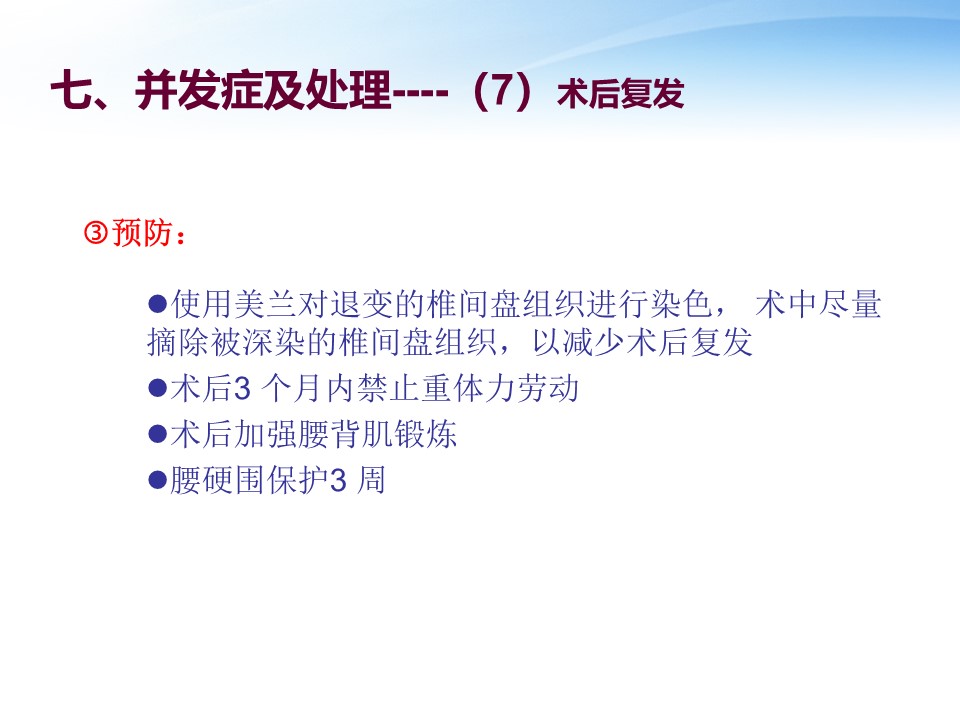 七、并发症及处理----（7）术后复发

③预防：

●使用美兰对退变的椎间盘组织进行染色， 术中尽量摘除被深染的椎间盘组织，以减少术后复发

●术后3 个月内禁止重体力劳动

●术后加强腰背肌锻炼

●腰硬围保护3 周